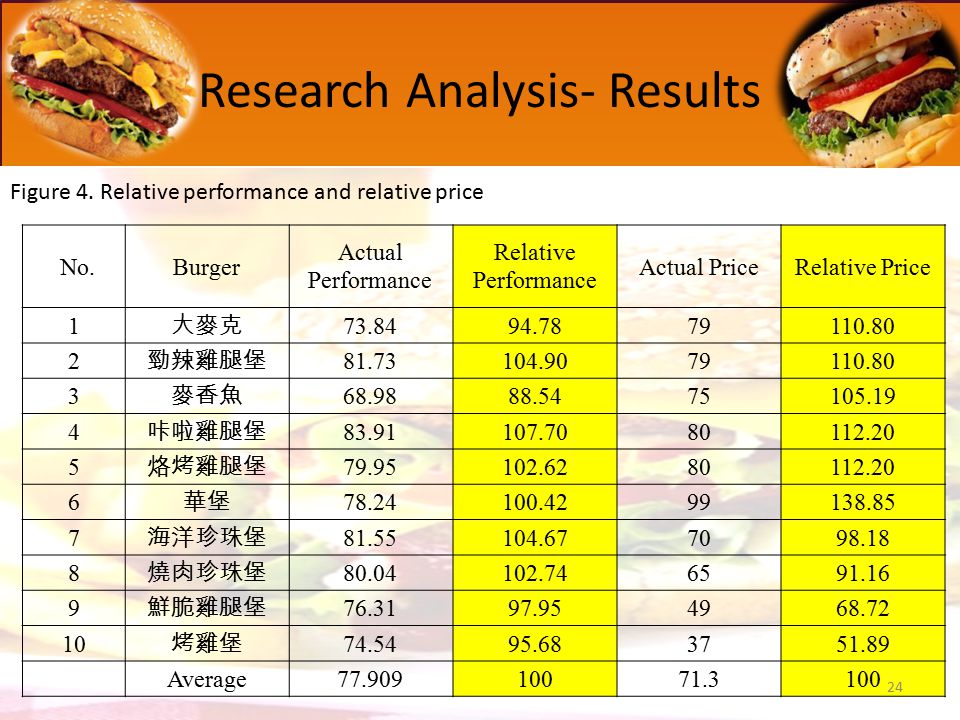 Research Analysis- Results

Figure 4. Relative performance and relative price

| No. | Burger | Actual Performance | Relative Performance | Actual Price | Relative Price |
|---|---|---|---|---|---|
| 1 | 大麥克 | 73.84 | 94.78 | 79 | 110.80 |
| 2 | 勁辣雞腿堡 | 81.73 | 104.90 | 79 | 110.80 |
| 3 | 麥香魚 | 68.98 | 88.54 | 75 | 105.19 |
| 4 | 咔啦雞腿堡 | 83.91 | 107.70 | 80 | 112.20 |
| 5 | 烙烤雞腿堡 | 79.95 | 102.62 | 80 | 112.20 |
| 6 | 華堡 | 78.24 | 100.42 | 99 | 138.85 |
| 7 | 海洋珍珠堡 | 81.55 | 104.67 | 70 | 98.18 |
| 8 | 燒肉珍珠堡 | 80.04 | 102.74 | 65 | 91.16 |
| 9 | 鮮脆雞腿堡 | 76.31 | 97.95 | 49 | 68.72 |
| 10 | 烤雞堡 | 74.54 | 95.68 | 37 | 51.89 |
| | Average | 77.909 | 100 | 71.3 | 100 |

24